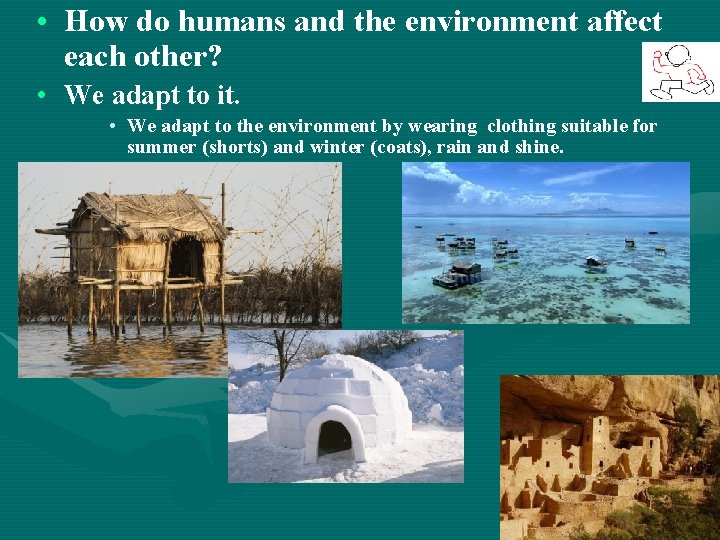 • How do humans and the environment affect each other?

• We adapt to it.

• We adapt to the environment by wearing clothing suitable for summer (shorts) and winter (coats), rain and shine.